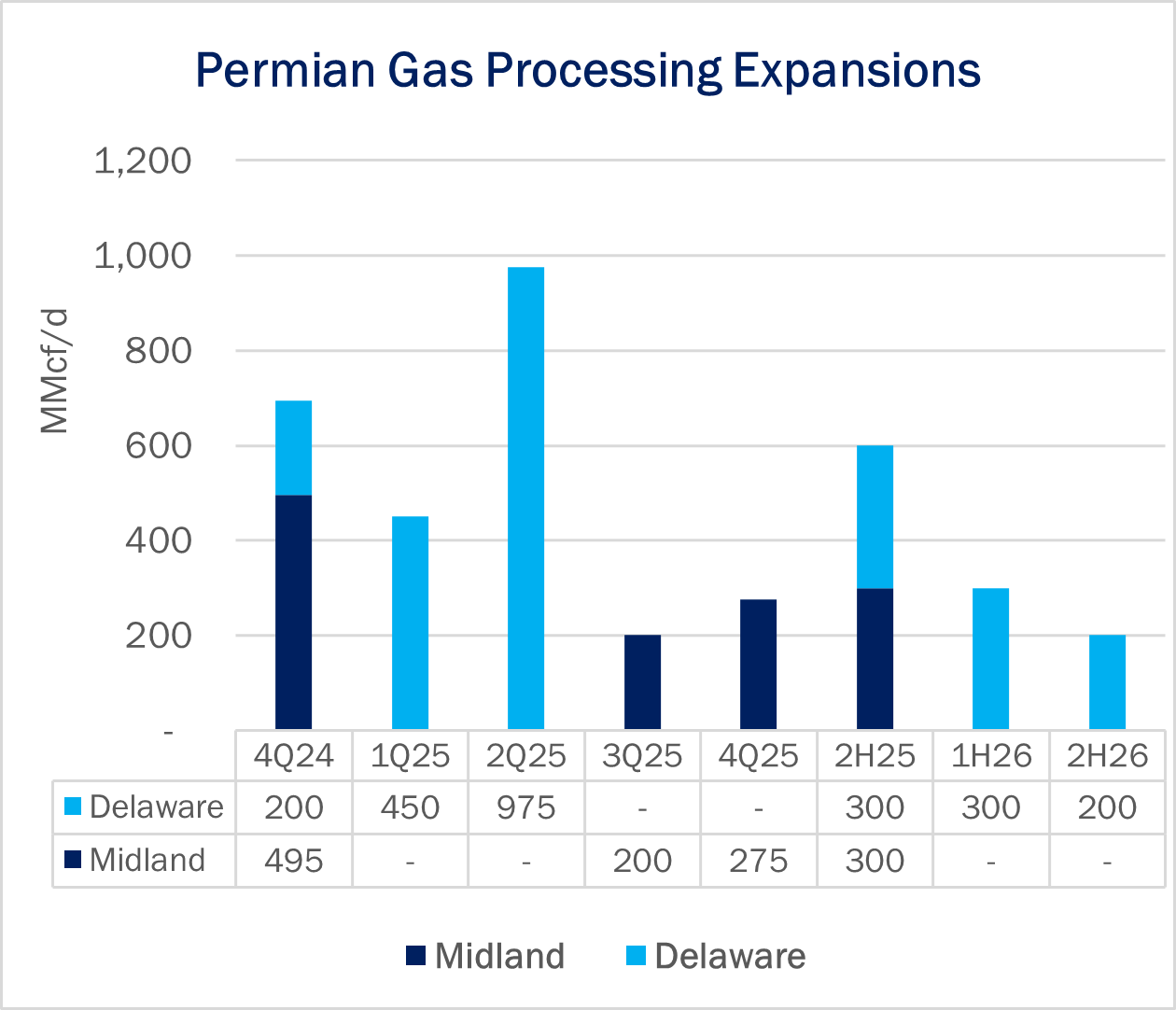 Permian Gas Processing Expansions

MMcf/d

1,200
1,000
800
600
400
200
-

| | 4Q24 | 1Q25 | 2Q25 | 3Q25 | 4Q25 | 2H25 | 1H26 | 2H26 |
|---|---|---|---|---|---|---|---|---|
| Delaware | 200 | 450 | 975 | - | - | 300 | 300 | 200 |
| Midland | 495 | - | - | 200 | 275 | 300 | - | - |

Midland Delaware